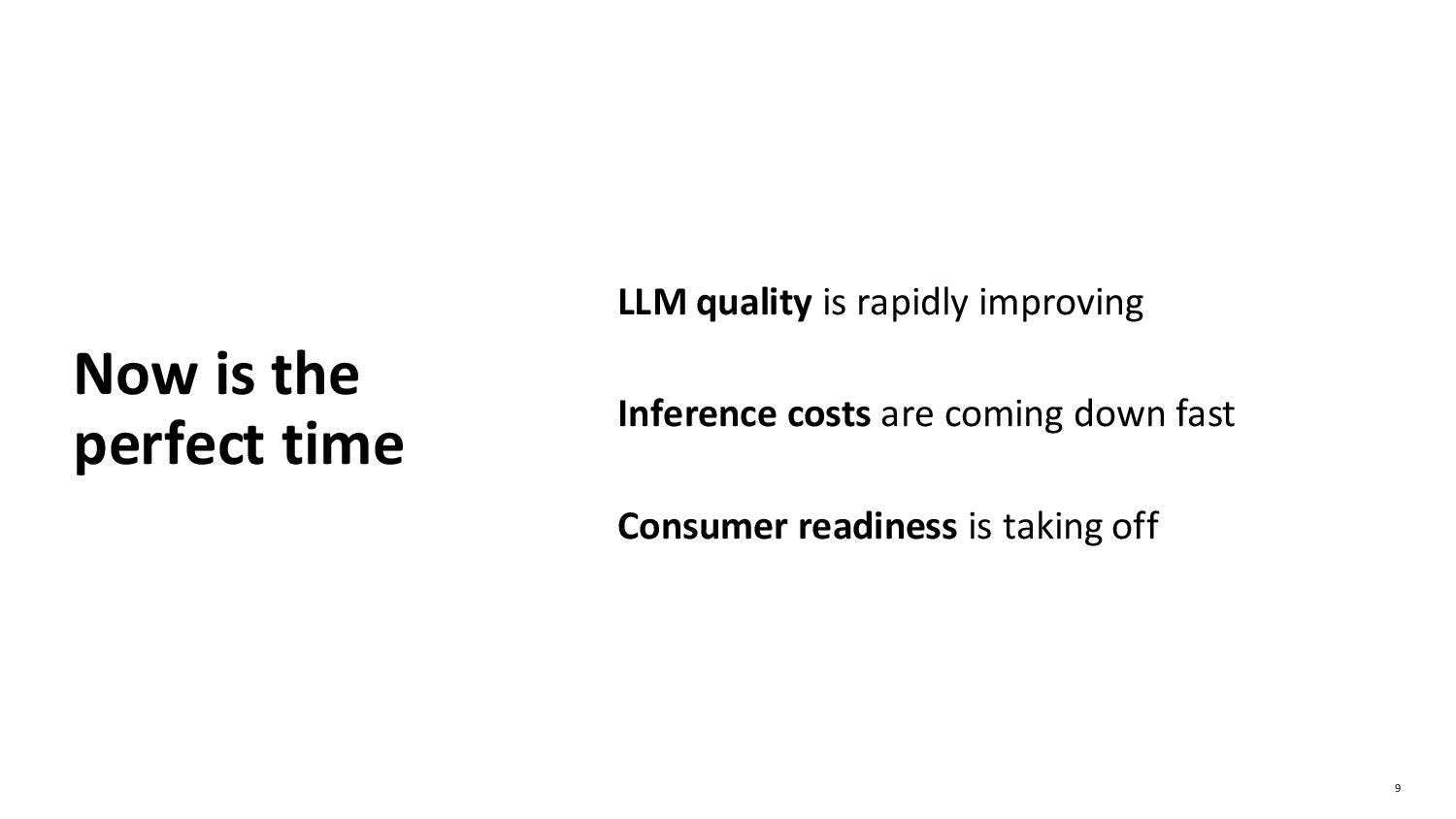 Now is the perfect time

LLM quality is rapidly improving

Inference costs are coming down fast

Consumer readiness is taking off

9